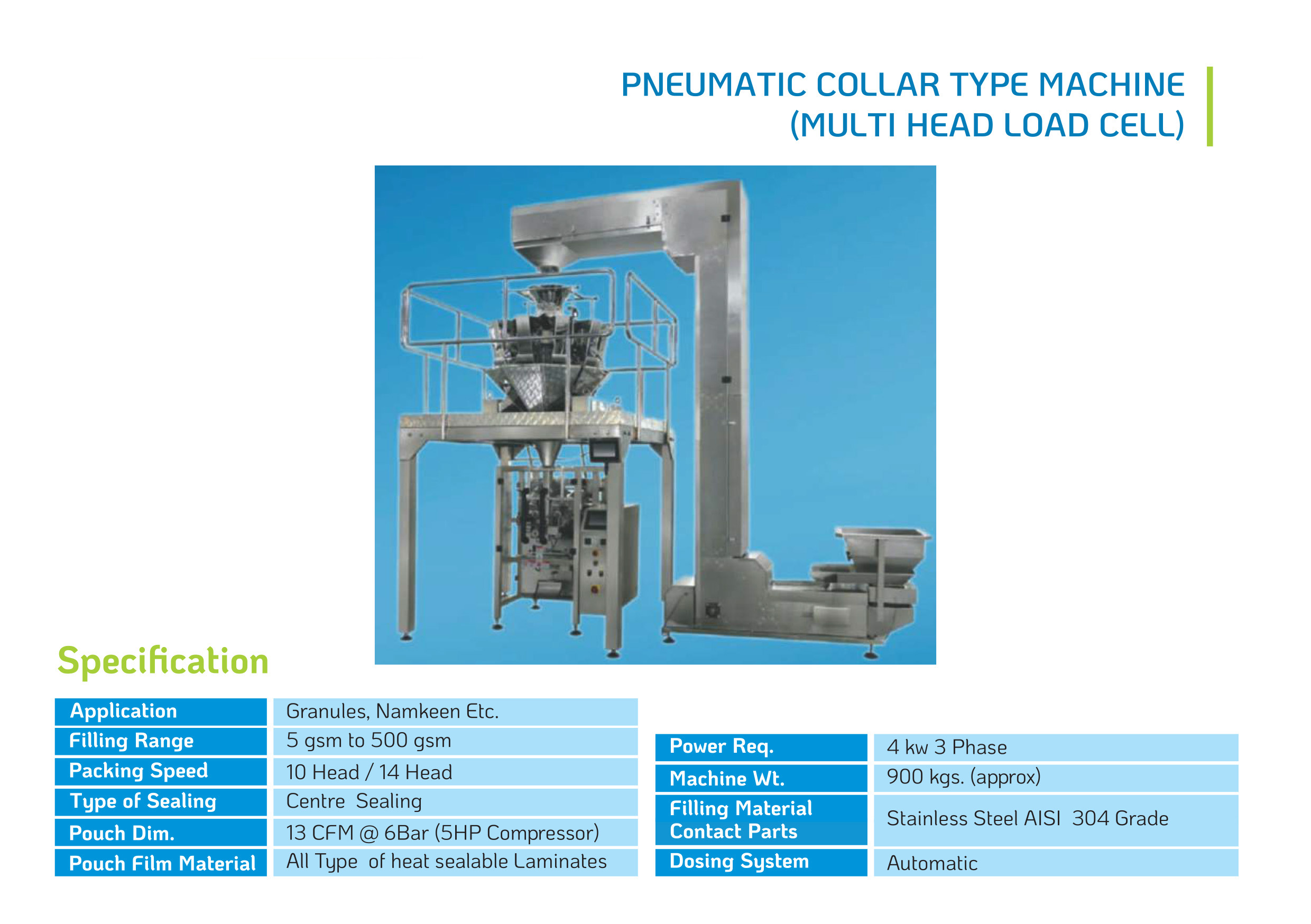 PNEUMATIC COLLAR TYPE MACHINE
(MULTI HEAD LOAD CELL)

Specification

| Application | Granules, Namkeen Etc. |
|---|---|
| Filling Range | 5 gsm to 500 gsm |
| Packing Speed | 10 Head / 14 Head |
| Type of Sealing | Centre Sealing |
| Pouch Dim. | 13 CFM @ 6Bar (5HP Compressor) |
| Pouch Film Material | All Type of heat sealable Laminates |

| Power Req. | 4 kw 3 Phase |
|---|---|
| Machine Wt. | 900 kgs. (approx) |
| Filling Material Contact Parts | Stainless Steel AISI 304 Grade |
| Dosing System | Automatic |